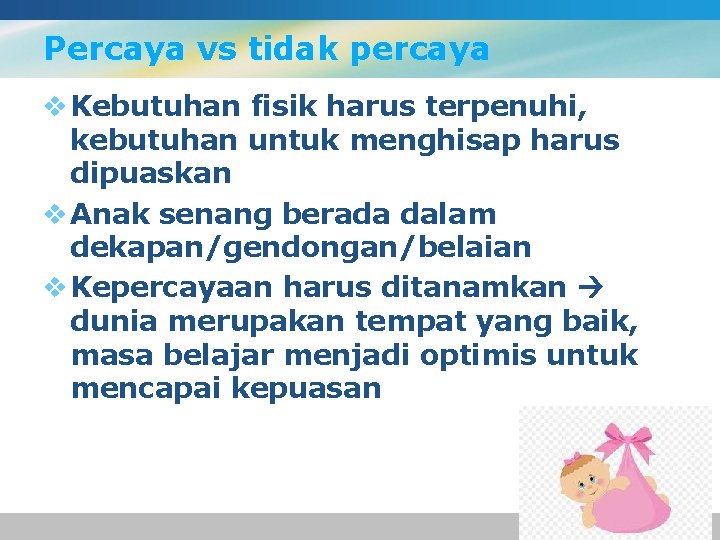 Percaya vs tidak percaya

❖ Kebutuhan fisik harus terpenuhi, kebutuhan untuk menghisap harus dipuaskan

❖ Anak senang berada dalam dekapan/gendongan/belaian

❖ Kepercayaan harus ditanamkan → dunia merupakan tempat yang baik, masa belajar menjadi optimis untuk mencapai kepuasan